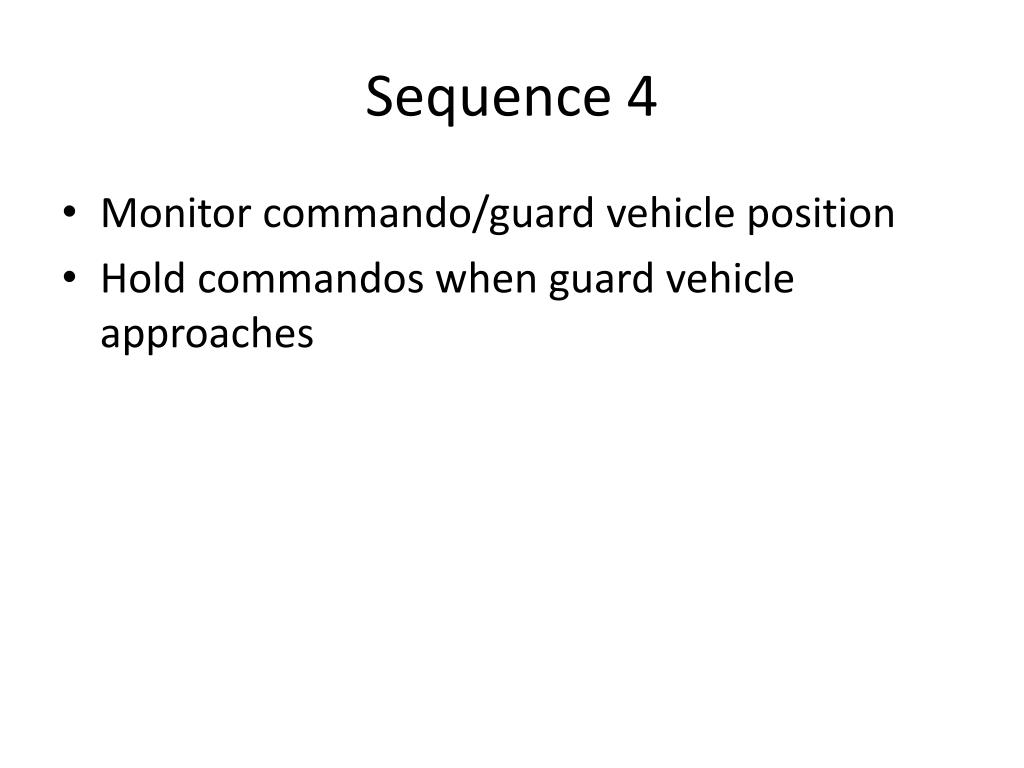 Sequence 4

• Monitor commando/guard vehicle position
• Hold commandos when guard vehicle approaches